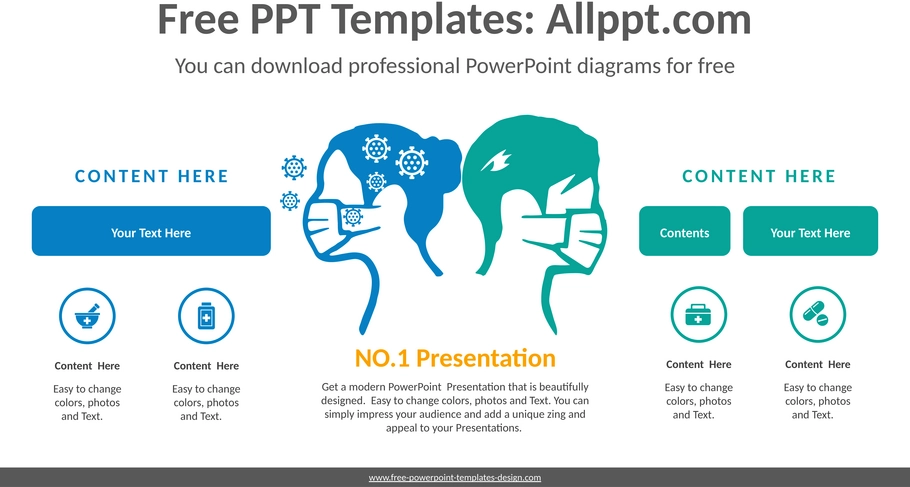 Free PPT Templates: Allppt.com

You can download professional PowerPoint diagrams for free

CONTENT HERE

Your Text Here

Content Here

Easy to change colors, photos and Text.

Content Here

Easy to change colors, photos and Text.

NO.1 Presentation

Get a modern PowerPoint Presentation that is beautifully designed. Easy to change colors, photos and Text. You can simply impress your audience and add a unique zing and appeal to your Presentations.

CONTENT HERE

Contents

Your Text Here

Content Here

Easy to change colors, photos and Text.

Content Here

Easy to change colors, photos and Text.

www.free-powerpoint-templates-design.com